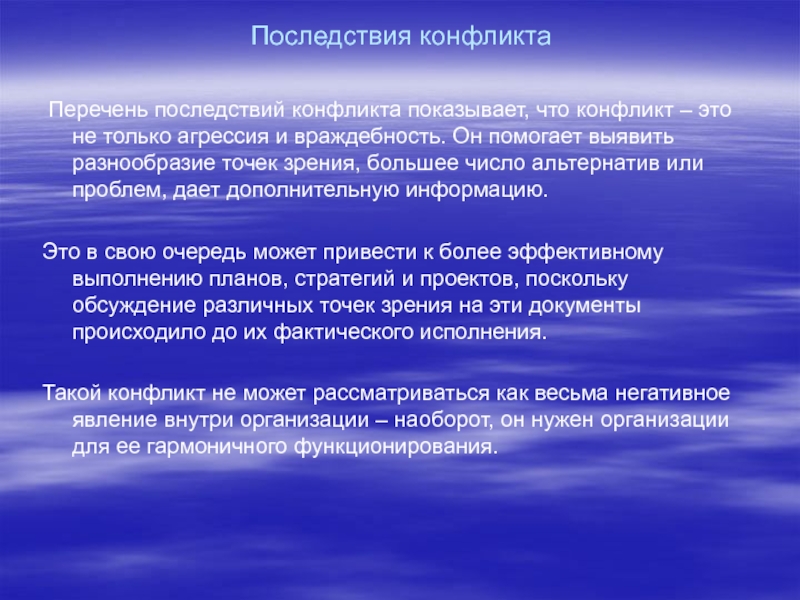 Последствия конфликта

Перечень последствий конфликта показывает, что конфликт – это не только агрессия и враждебность. Он помогает выявить разнообразие точек зрения, большее число альтернатив или проблем, дает дополнительную информацию.

Это в свою очередь может привести к более эффективному выполнению планов, стратегий и проектов, поскольку обсуждение различных точек зрения на эти документы происходило до их фактического исполнения.

Такой конфликт не может рассматриваться как весьма негативное явление внутри организации – наоборот, он нужен организации для ее гармоничного функционирования.